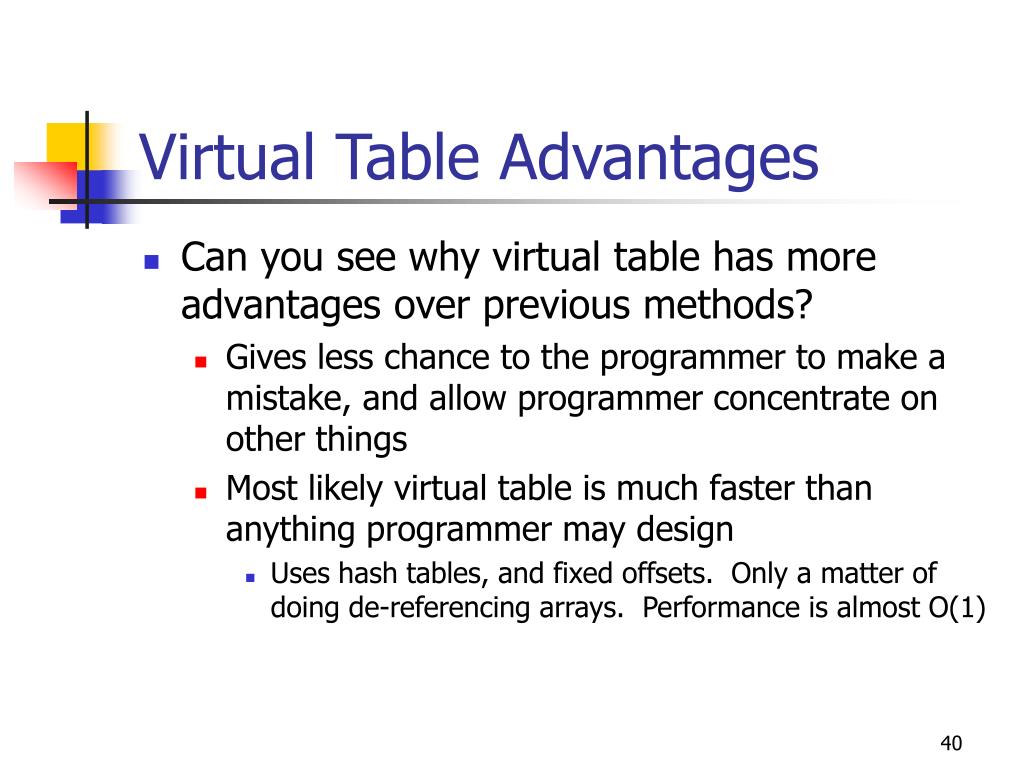 Virtual Table Advantages

Can you see why virtual table has more advantages over previous methods?

Gives less chance to the programmer to make a mistake, and allow programmer concentrate on other things

Most likely virtual table is much faster than anything programmer may design

Uses hash tables, and fixed offsets. Only a matter of doing de-referencing arrays. Performance is almost O(1)

40